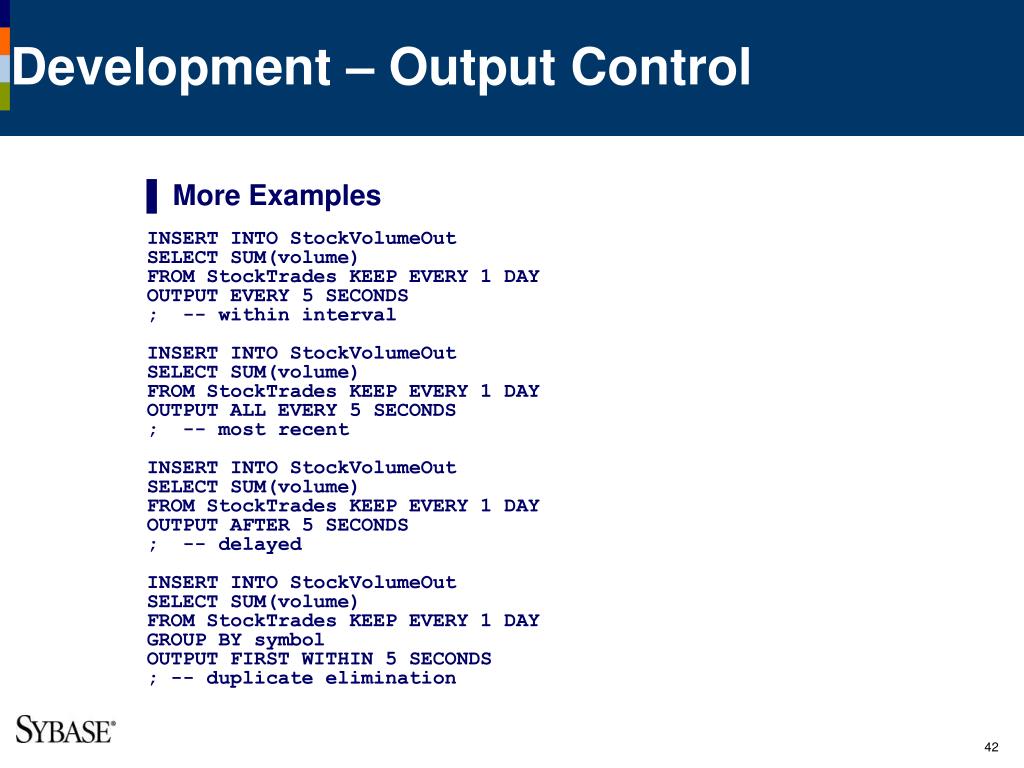 Development – Output Control

More Examples

INSERT INTO StockVolumeOut
SELECT SUM(volume)
FROM StockTrades KEEP EVERY 1 DAY
OUTPUT EVERY 5 SECONDS
;  -- within interval

INSERT INTO StockVolumeOut
SELECT SUM(volume)
FROM StockTrades KEEP EVERY 1 DAY
OUTPUT ALL EVERY 5 SECONDS
;  -- most recent

INSERT INTO StockVolumeOut
SELECT SUM(volume)
FROM StockTrades KEEP EVERY 1 DAY
OUTPUT AFTER 5 SECONDS
;  -- delayed

INSERT INTO StockVolumeOut
SELECT SUM(volume)
FROM StockTrades KEEP EVERY 1 DAY
GROUP BY symbol
OUTPUT FIRST WITHIN 5 SECONDS
; -- duplicate elimination

SYBASE®

42